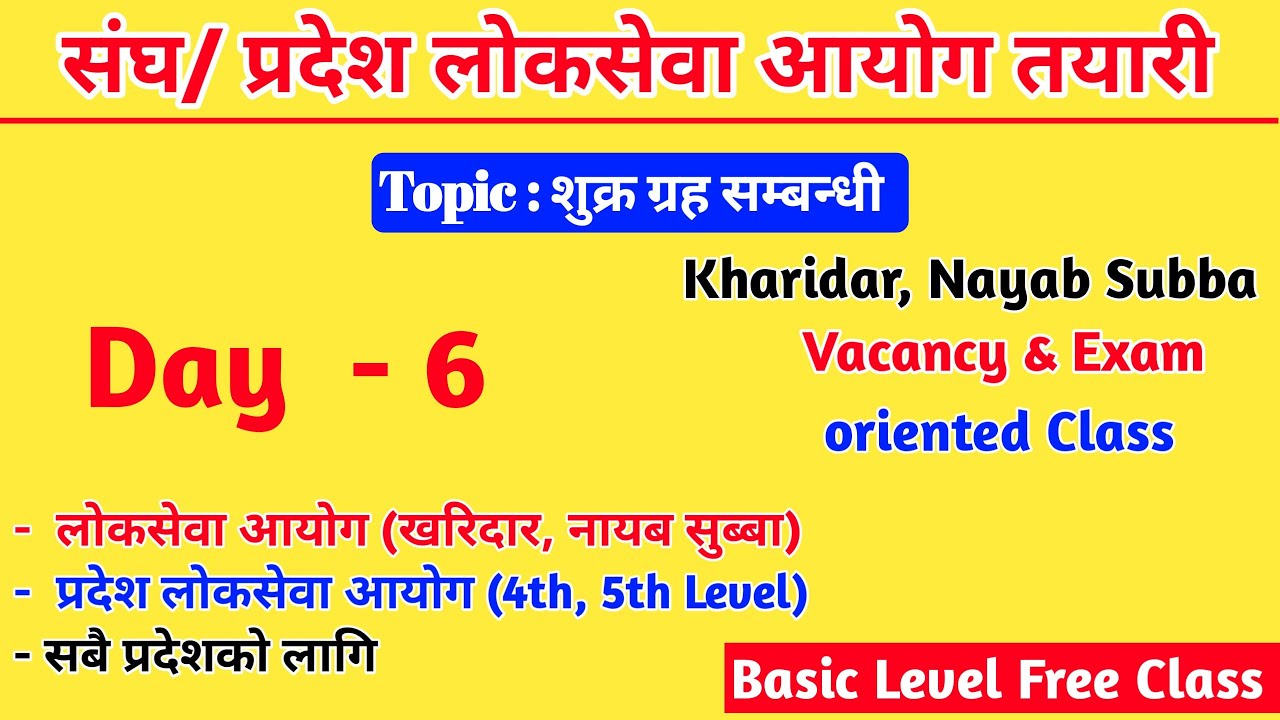 संघ/ प्रदेश लोकसेवा आयोग तयारी

Topic : शुक्र ग्रह सम्बन्धी

Day - 6

Kharidar, Nayab Subba
Vacancy & Exam oriented Class

- लोकसेवा आयोग (खरिदार, नायब सुब्बा)
- प्रदेश लोकसेवा आयोग (4th, 5th Level)
- सबै प्रदेशको लागि

Basic Level Free Class